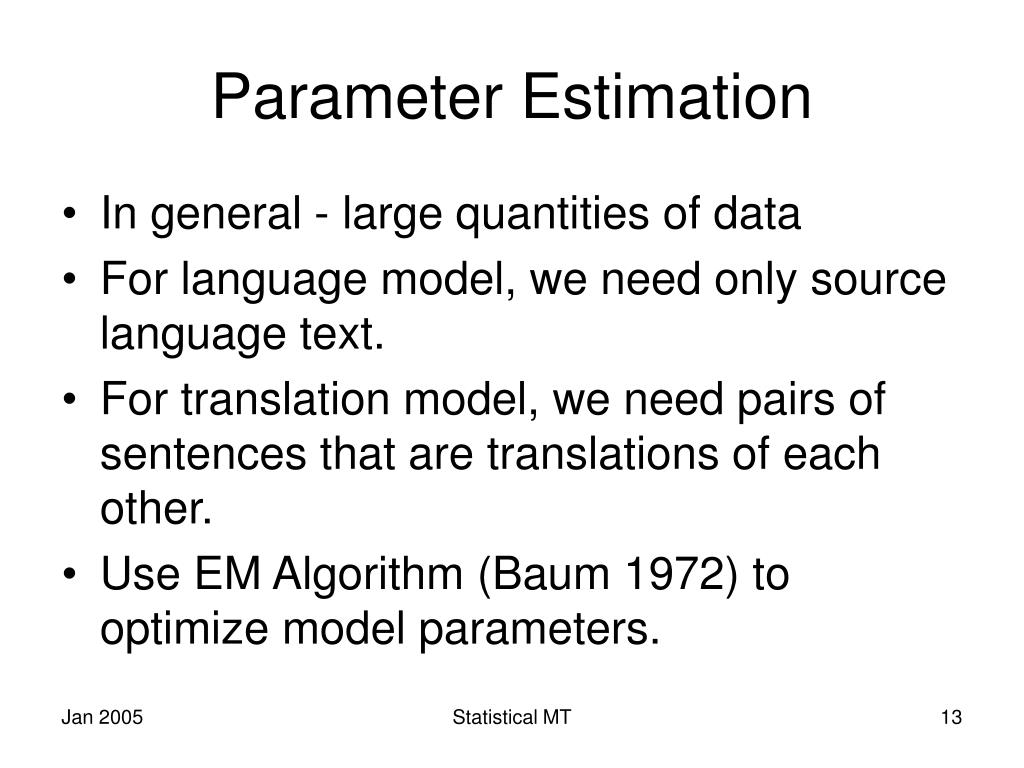 Parameter Estimation

• In general - large quantities of data
• For language model, we need only source language text.
• For translation model, we need pairs of sentences that are translations of each other.
• Use EM Algorithm (Baum 1972) to optimize model parameters.

Jan 2005

Statistical MT

13